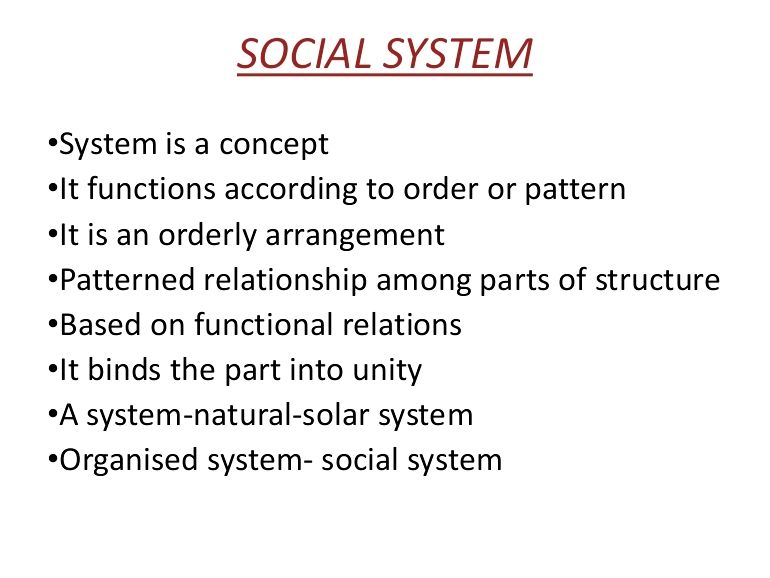 SOCIAL SYSTEM

•System is a concept
•It functions according to order or pattern
•It is an orderly arrangement
•Patterned relationship among parts of structure
•Based on functional relations
•It binds the part into unity
•A system-natural-solar system
•Organised system- social system